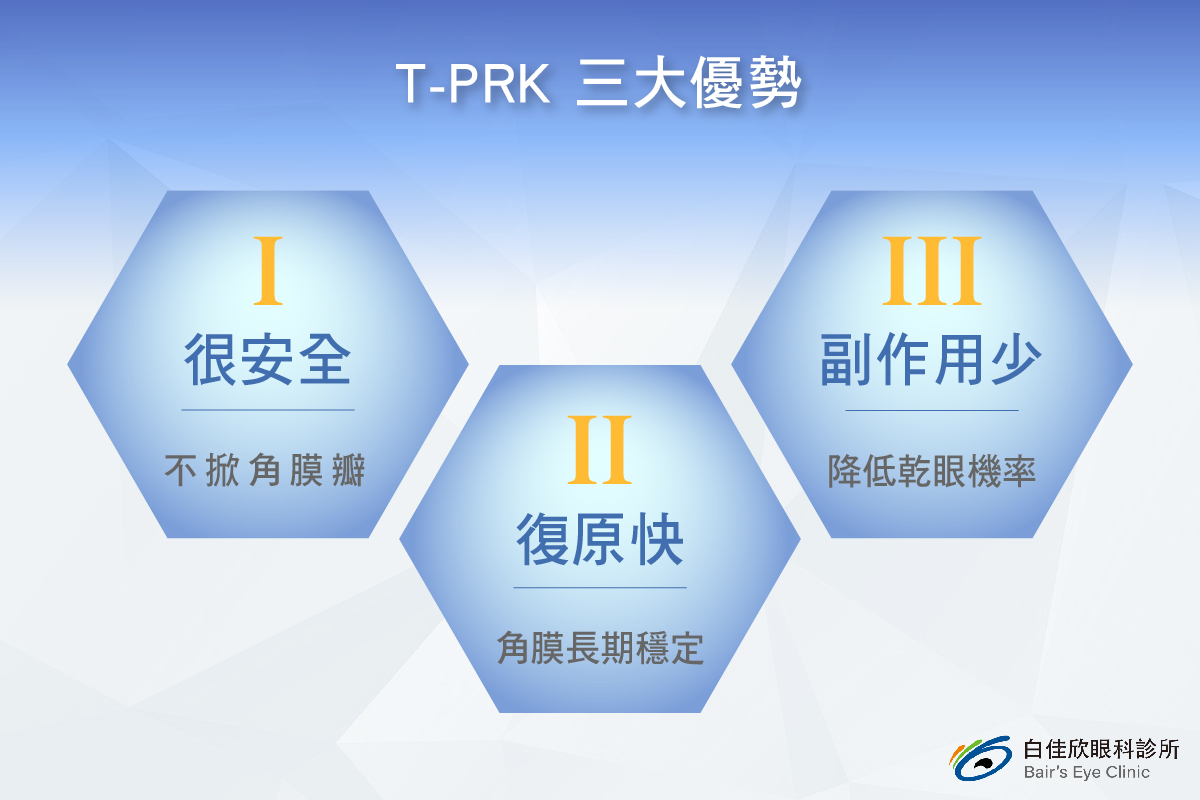 T-PRK 三大優勢

I
很安全
不掀角膜瓣

II
復原快
角膜長期穩定

III
副作用少
降低乾眼機率

白佳欣眼科診所
Bair's Eye Clinic